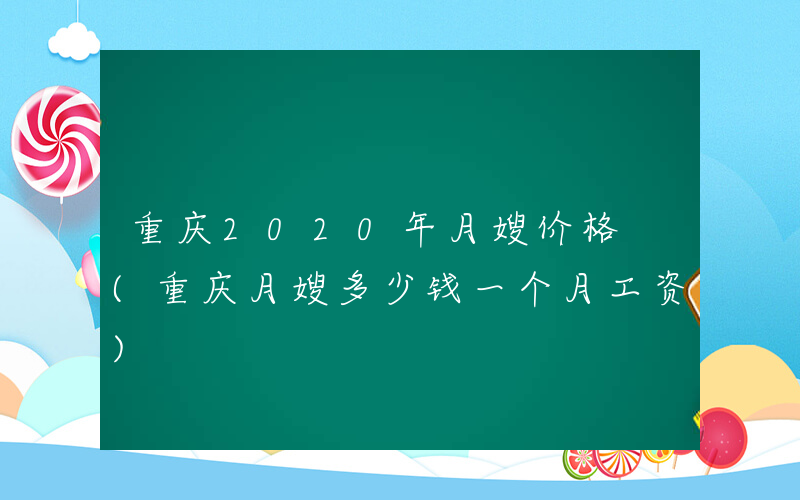 重庆2020年月嫂价格（重庆月嫂多少钱一个月工资）